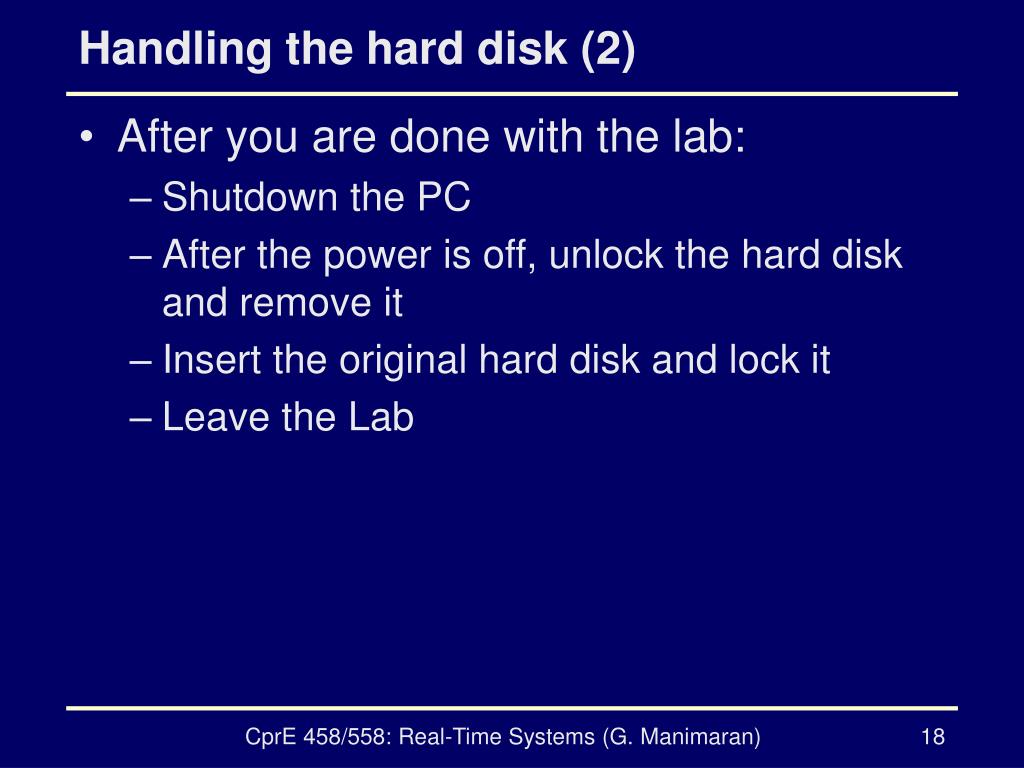 Handling the hard disk (2)

• After you are done with the lab:
– Shutdown the PC
– After the power is off, unlock the hard disk and remove it
– Insert the original hard disk and lock it
– Leave the Lab

CprE 458/558: Real-Time Systems (G. Manimaran)

18